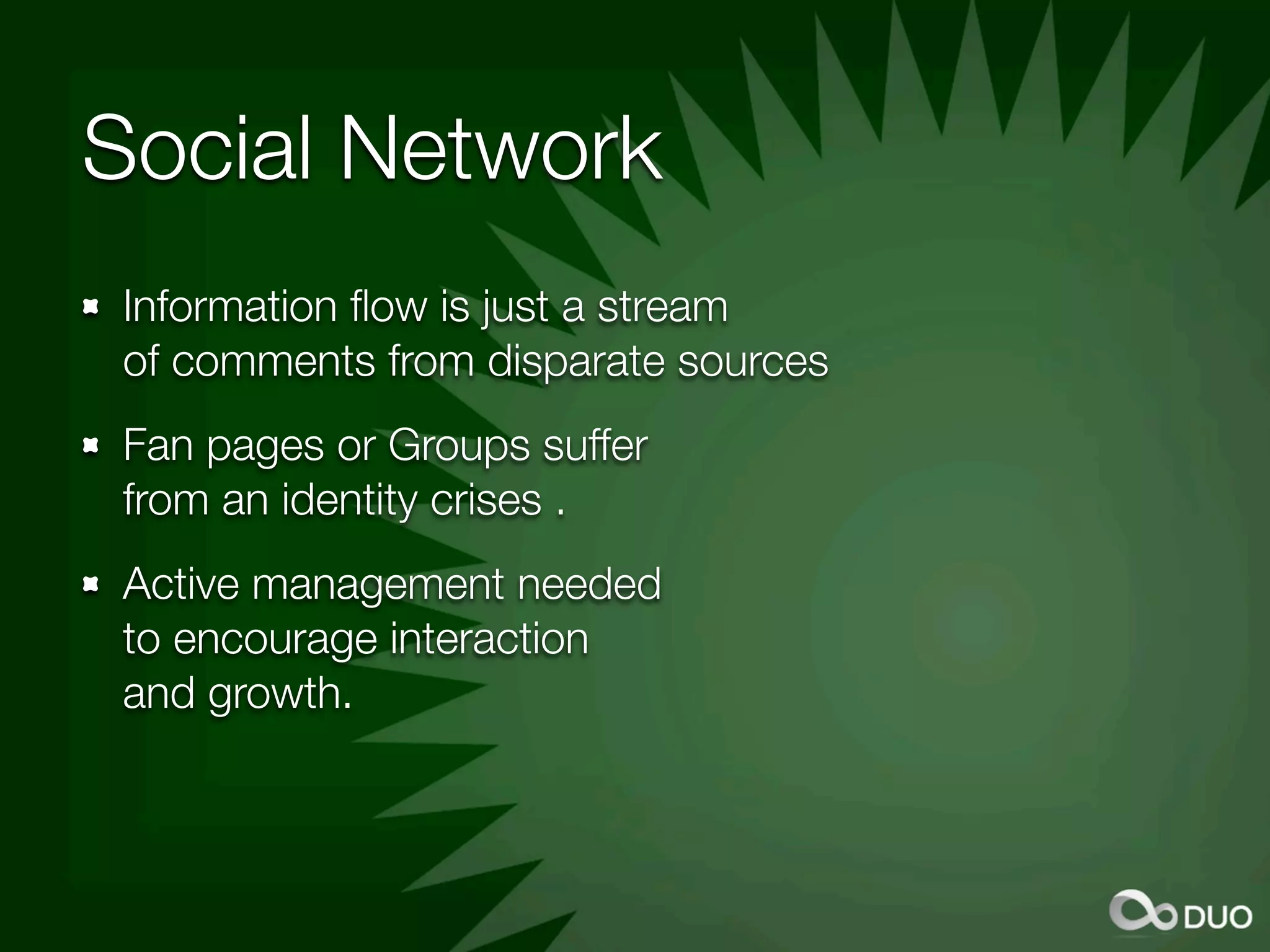 Social Network

- Information flow is just a stream of comments from disparate sources
- Fan pages or Groups suffer from an identity crises .
- Active management needed to encourage interaction and growth.

DUO